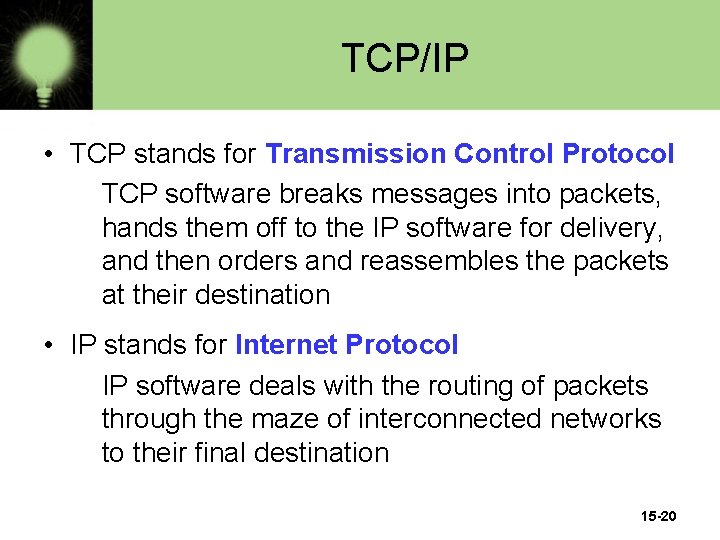 TCP/IP

• TCP stands for Transmission Control Protocol

TCP software breaks messages into packets, hands them off to the IP software for delivery, and then orders and reassembles the packets at their destination

• IP stands for Internet Protocol

IP software deals with the routing of packets through the maze of interconnected networks to their final destination

15-20